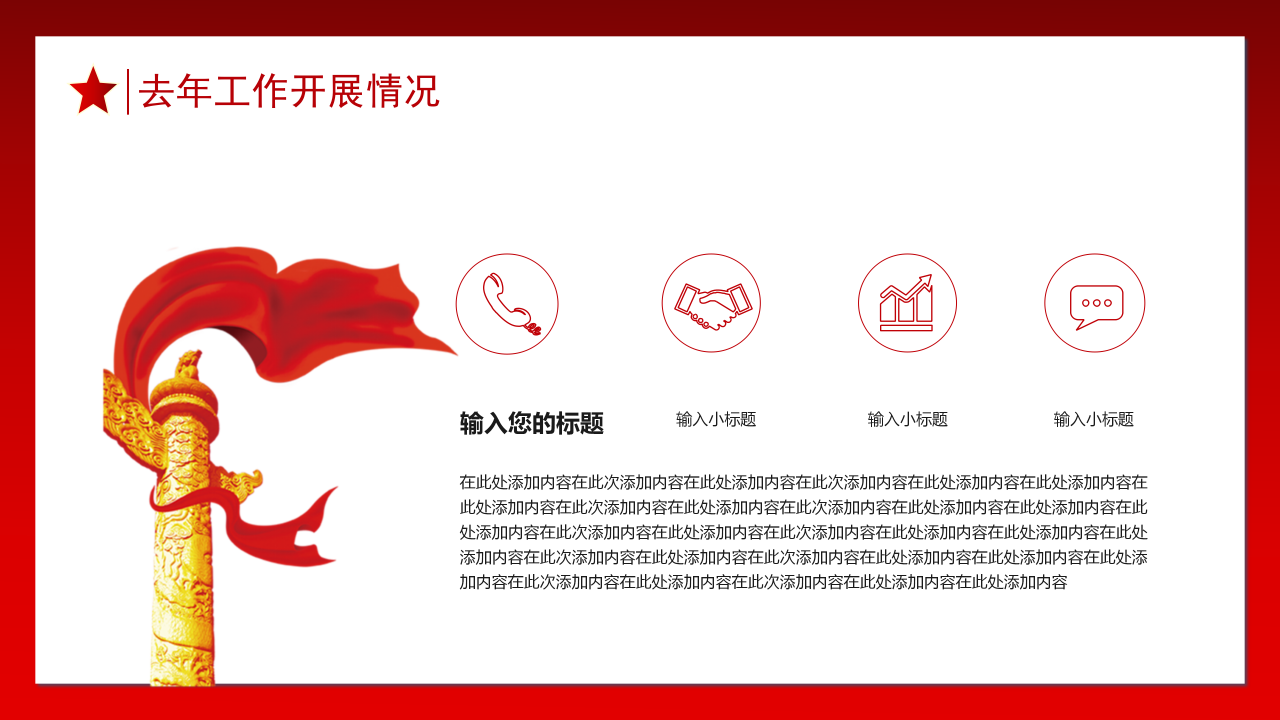 去年工作开展情况

输入您的标题

输入小标题

输入小标题

输入小标题

在此处添加内容在此次添加内容在此处添加内容在此次添加内容在此处添加内容在此处添加内容在此处添加内容在此次添加内容在此处添加内容在此次添加内容在此处添加内容在此处添加内容在此处添加内容在此次添加内容在此处添加内容在此次添加内容在此处添加内容在此处添加内容在此处添加内容在此次添加内容在此处添加内容在此次添加内容在此处添加内容在此处添加内容在此处添加内容在此次添加内容在此处添加内容在此次添加内容在此处添加内容在此处添加内容